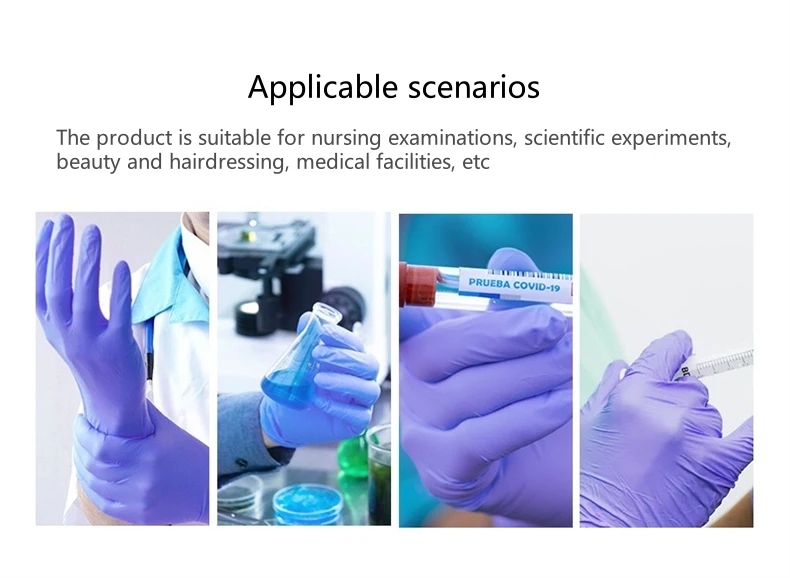 Applicable scenarios

The product is suitable for nursing examinations, scientific experiments, beauty and hairdressing, medical facilities, etc

PRUEBA COVID-19